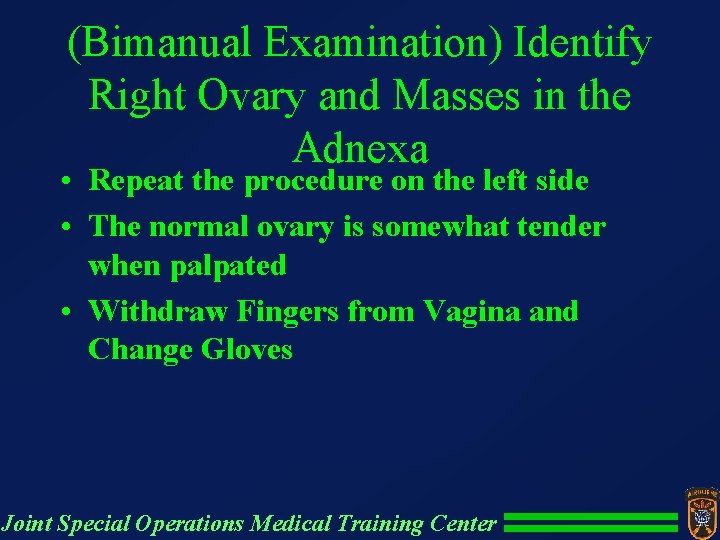 (Bimanual Examination) Identify Right Ovary and Masses in the Adnexa

• Repeat the procedure on the left side
• The normal ovary is somewhat tender when palpated
• Withdraw Fingers from Vagina and Change Gloves

Joint Special Operations Medical Training Center